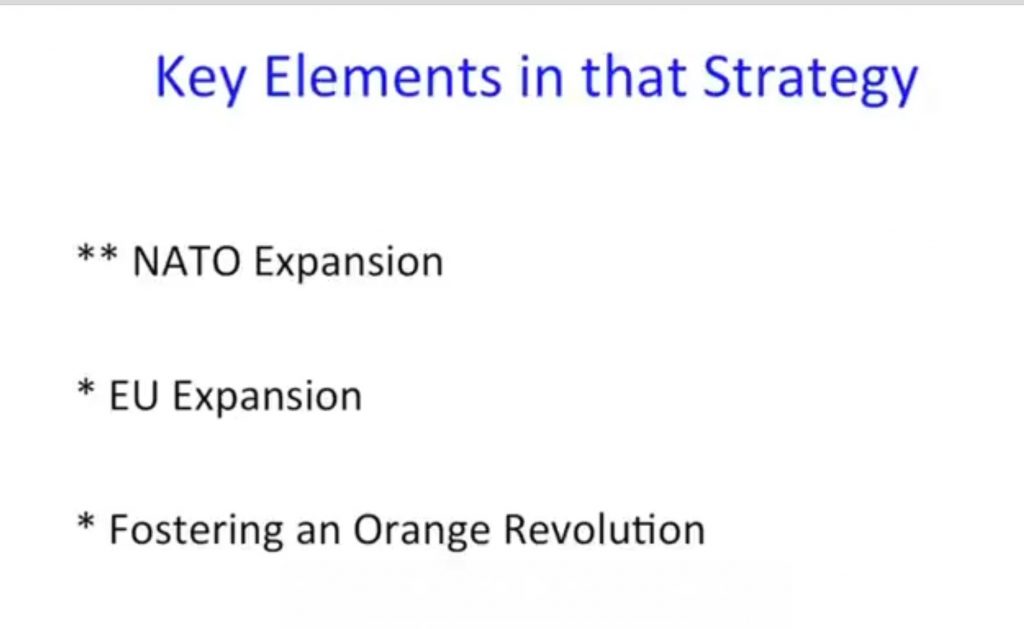 Key Elements in that Strategy

** NATO Expansion

* EU Expansion

* Fostering an Orange Revolution